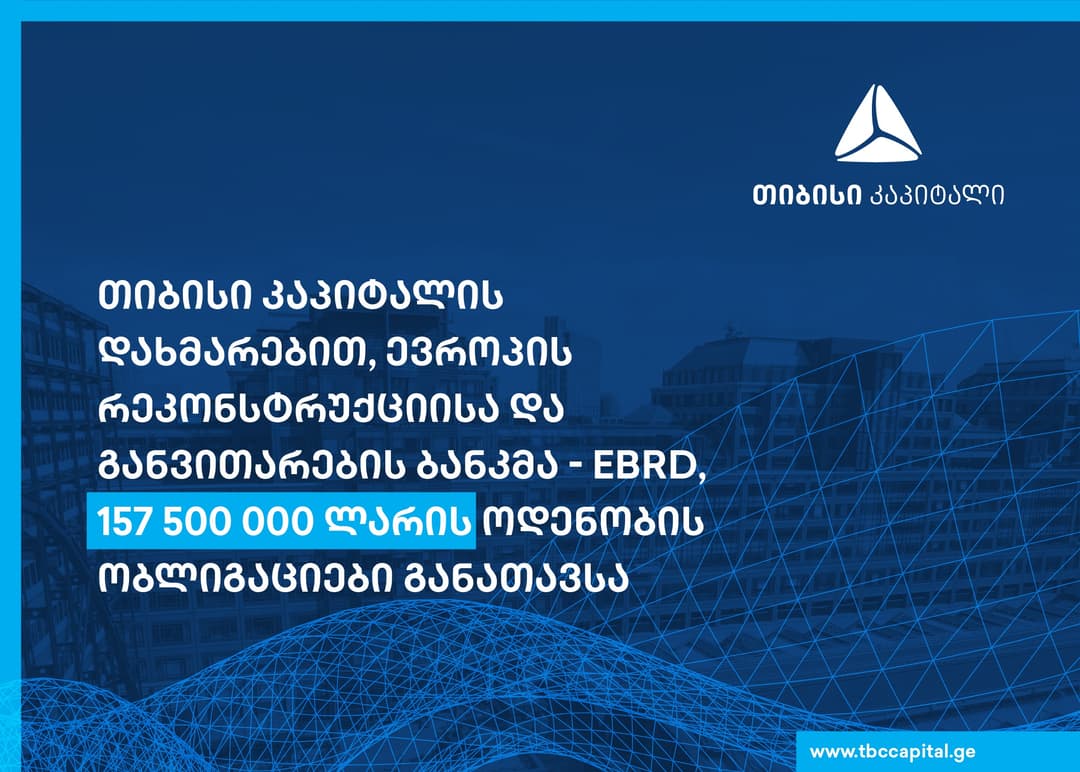 თიბისი კაპიტალი

თიბისი კაპიტალის დახმარებით, ევროპის რეკონსტრუქციისა და განვითარების ბანკმა - EBRD, 157 500 000 ლარის ოდენობის ობლიგაციები განათავსა

www.tbccapital.ge